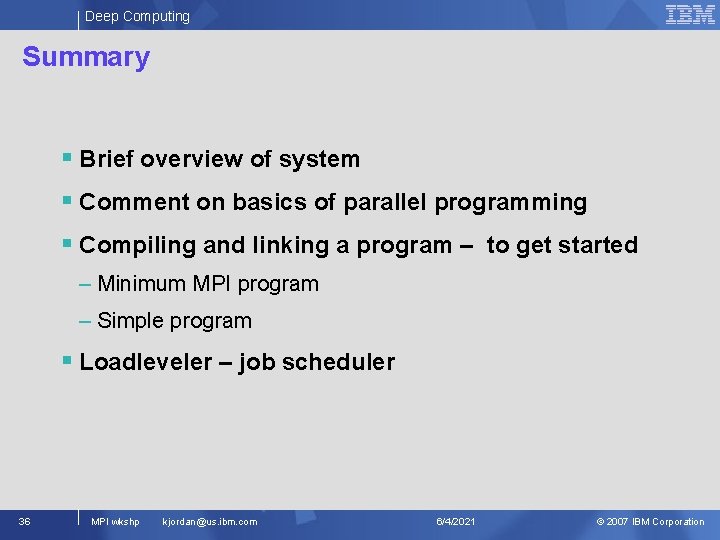 Deep Computing

IBM

Summary

▪ Brief overview of system

▪ Comment on basics of parallel programming

▪ Compiling and linking a program – to get started

– Minimum MPI program

– Simple program

▪ Loadleveler – job scheduler

36 MPI wkshp kjordan@us.ibm.com 6/4/2021 © 2007 IBM Corporation